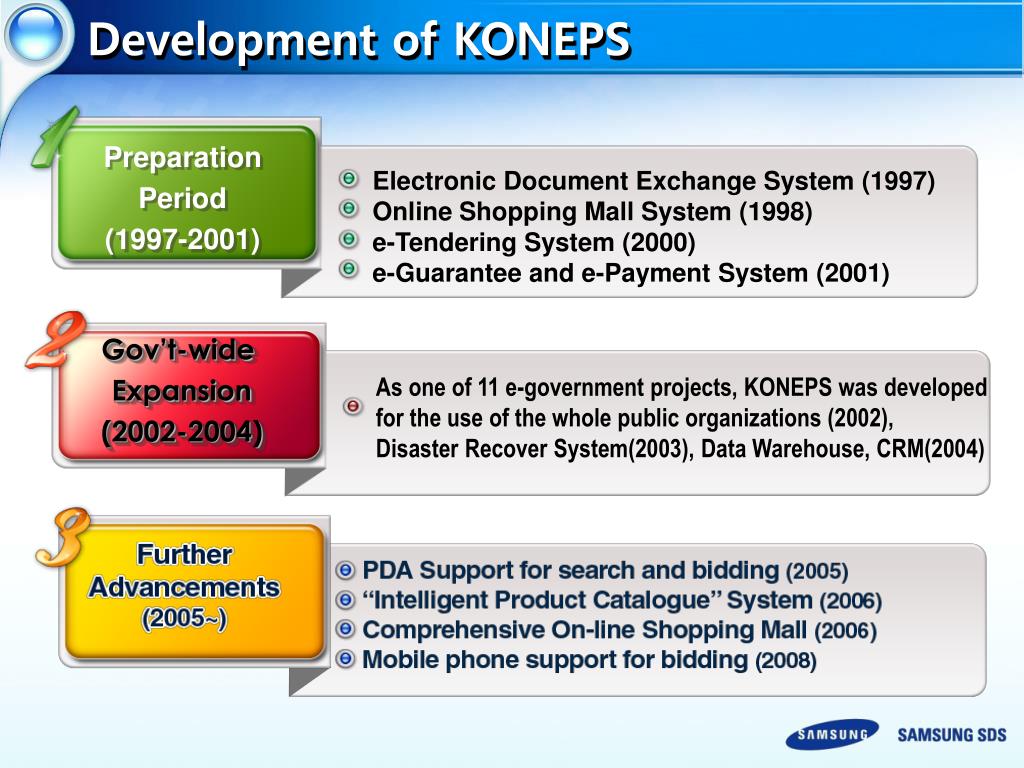 Development of KONEPS

1

Preparation Period (1997-2001)

Electronic Document Exchange System (1997)
Online Shopping Mall System (1998)
e-Tendering System (2000)
e-Guarantee and e-Payment System (2001)

2

Gov't-wide Expansion (2002-2004)

As one of 11 e-government projects, KONEPS was developed for the use of the whole public organizations (2002), Disaster Recover System(2003), Data Warehouse, CRM(2004)

3

Further Advancements (2005~)

PDA Support for search and bidding (2005)
"Intelligent Product Catalogue" System (2006)
Comprehensive On-line Shopping Mall (2006)
Mobile phone support for bidding (2008)

SAMSUNG SAMSUNG SDS